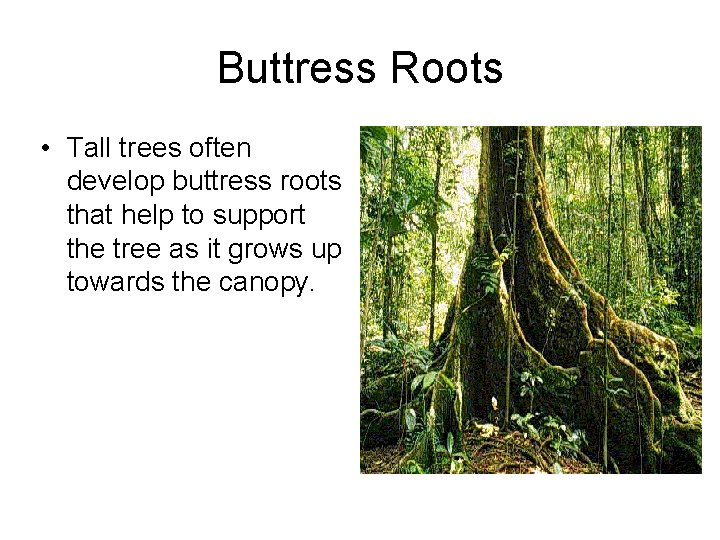 Buttress Roots

• Tall trees often develop buttress roots that help to support the tree as it grows up towards the canopy.